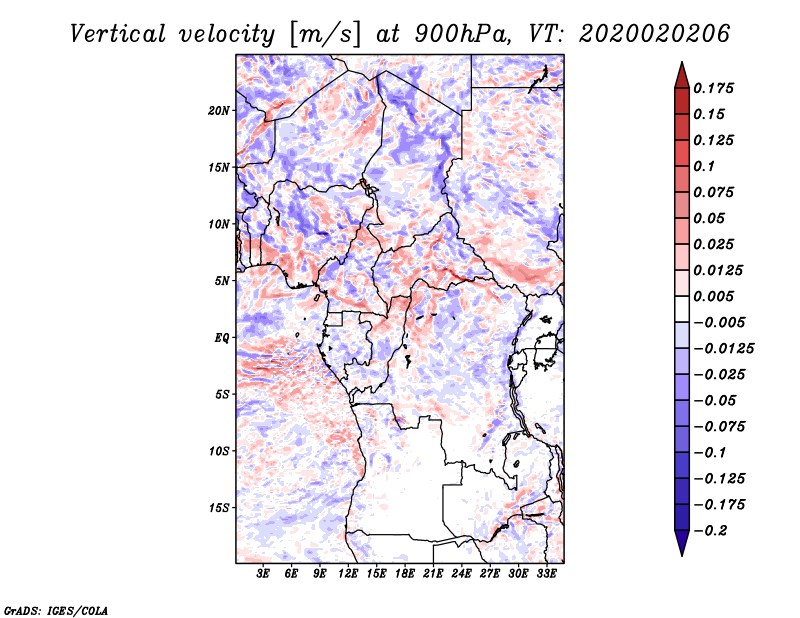 Vertical velocity [m/s] at 900hPa, VT: 2020020206

20N
15N
10N
5N
EQ
5S
10S
15S

3E 6E 9E 12E 15E 18E 21E 24E 27E 30E 33E

0.175
0.15
0.125
0.1
0.075
0.05
0.025
0.0125
0.005
−0.005
−0.0125
−0.025
−0.05
−0.075
−0.1
−0.125
−0.175
−0.2

GrADS: IGES/COLA